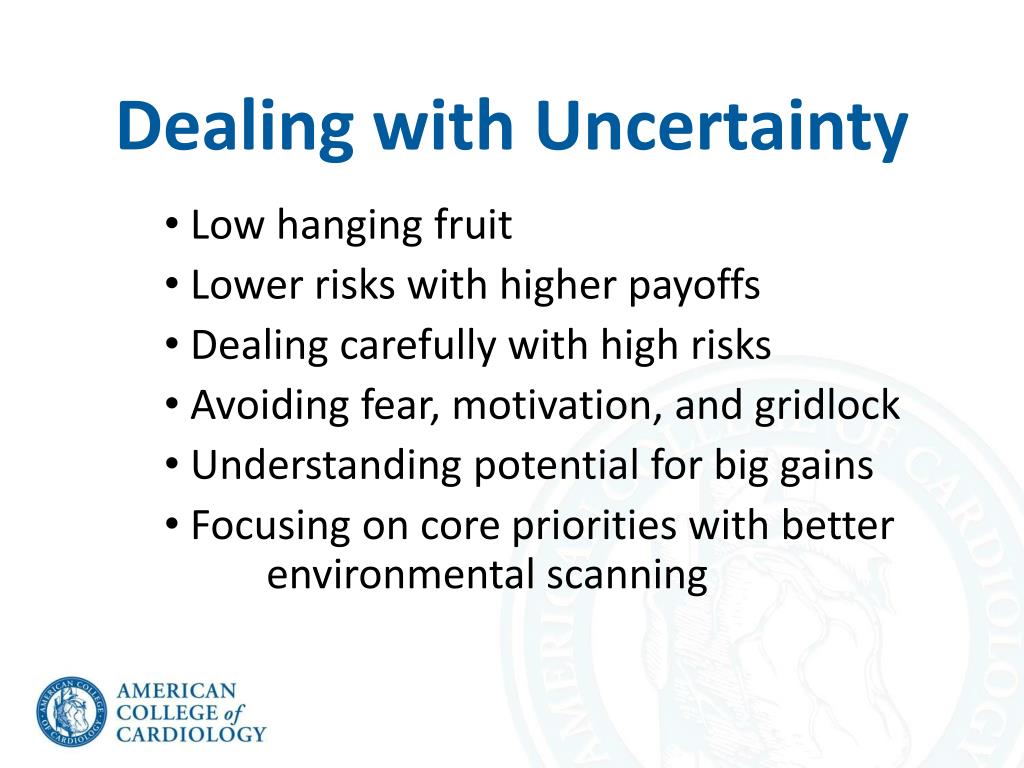 Dealing with Uncertainty

• Low hanging fruit
• Lower risks with higher payoffs
• Dealing carefully with high risks
• Avoiding fear, motivation, and gridlock
• Understanding potential for big gains
• Focusing on core priorities with better environmental scanning

AMERICAN COLLEGE of CARDIOLOGY